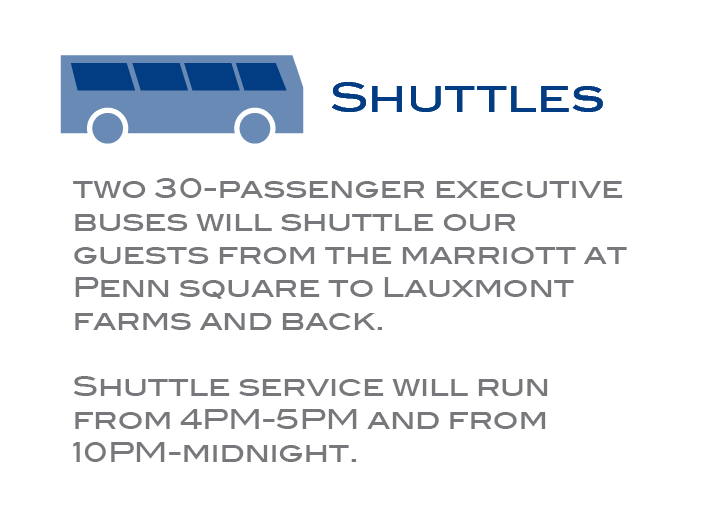 Shuttles

two 30-passenger executive buses will shuttle our guests from the marriott at Penn square to Lauxmont farms and back.

Shuttle service will run from 4PM-5PM and from 10PM-midnight.